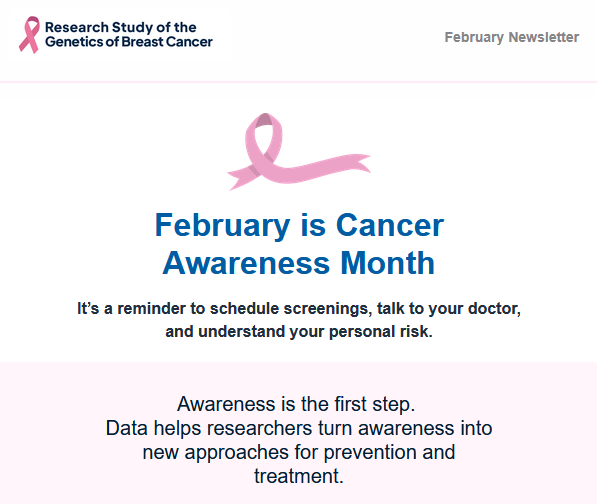 Research Study of the Genetics of Breast Cancer

February Newsletter

February is Cancer Awareness Month

It’s a reminder to schedule screenings, talk to your doctor, and understand your personal risk.

Awareness is the first step.
Data helps researchers turn awareness into new approaches for prevention and treatment.